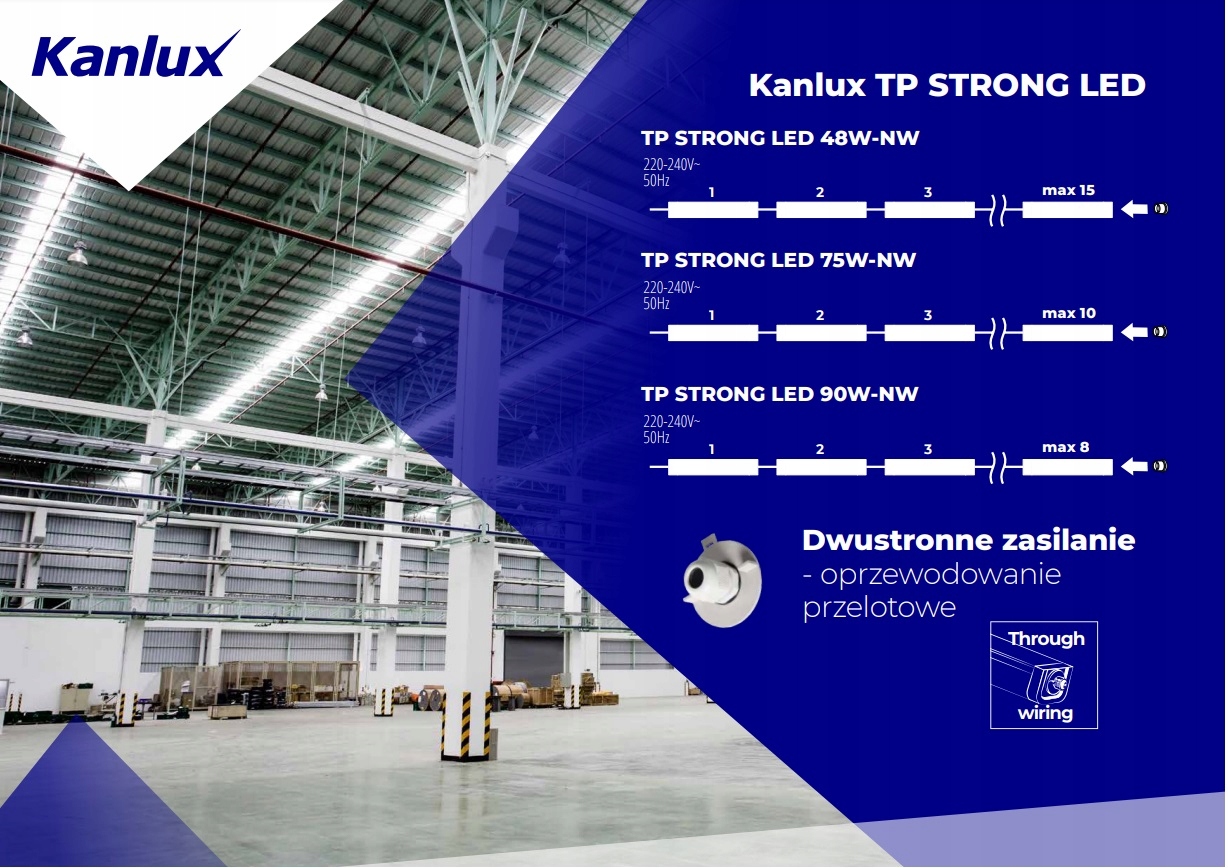 Kanlux

Kanlux TP STRONG LED

TP STRONG LED 48W-NW

220-240V~
50Hz

1 2 3 max 15

TP STRONG LED 75W-NW

220-240V~
50Hz

1 2 3 max 10

TP STRONG LED 90W-NW

220-240V~
50Hz

1 2 3 max 8

Dwustronne zasilanie
- oprzewodowanie przelotowe

Through
wiring